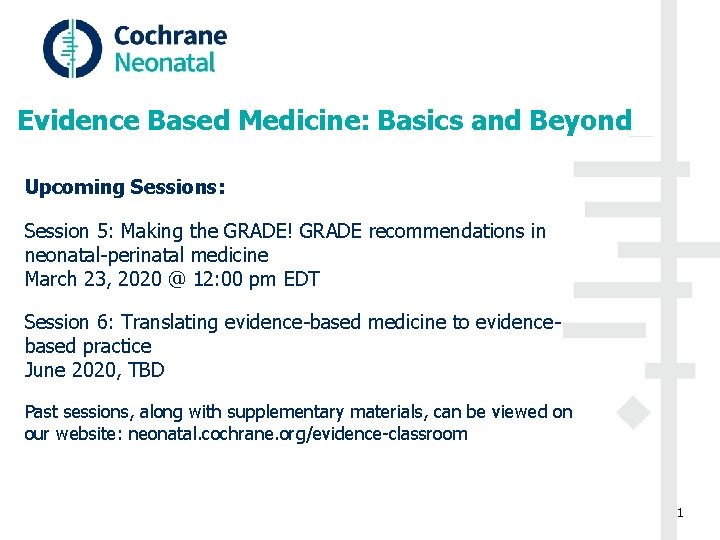 Cochrane
Neonatal

Evidence Based Medicine: Basics and Beyond

Upcoming Sessions:

Session 5: Making the GRADE! GRADE recommendations in neonatal-perinatal medicine
March 23, 2020 @ 12:00 pm EDT

Session 6: Translating evidence-based medicine to evidence-based practice
June 2020, TBD

Past sessions, along with supplementary materials, can be viewed on our website: neonatal.cochrane.org/evidence-classroom

1